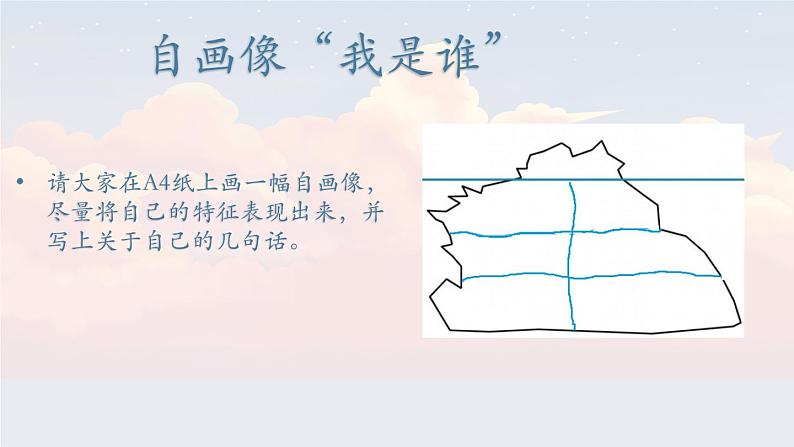 自画像“我是谁”

• 请大家在A4纸上画一幅自画像，尽量将自己的特征表现出来，并写上关于自己的几句话。